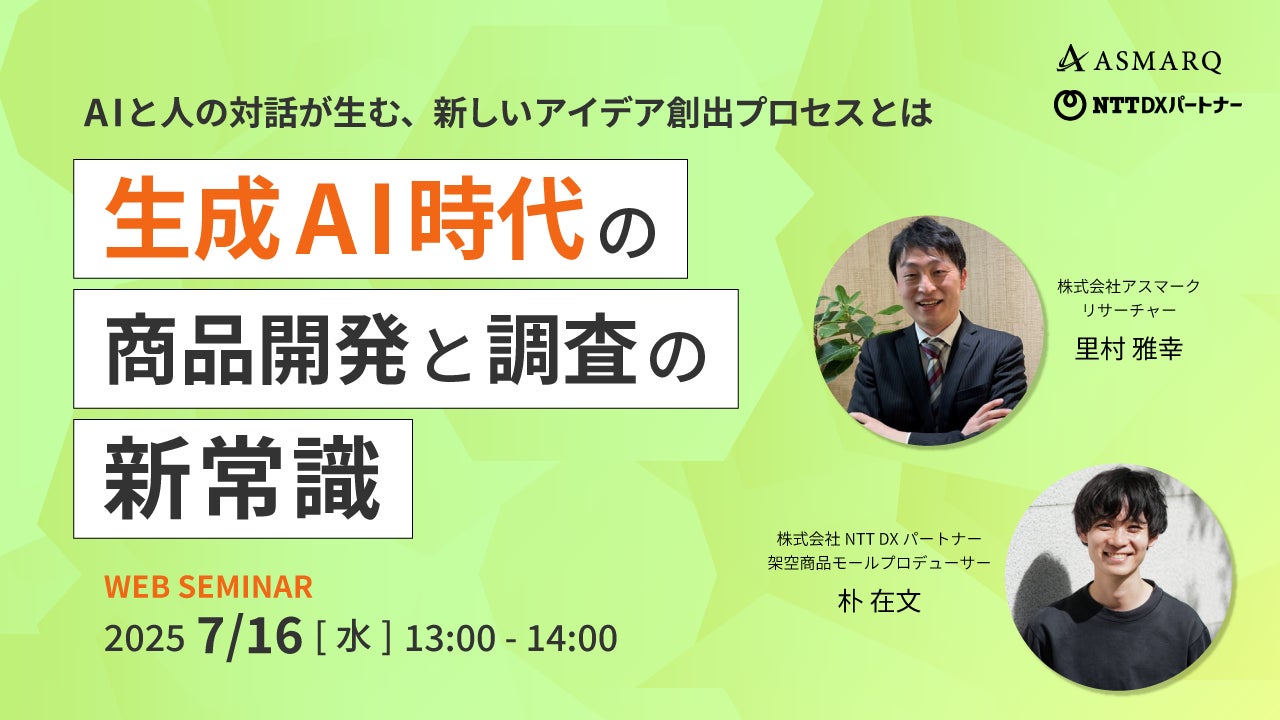 ASMARQ

NTT DXパートナー

AIと人の対話が生む、新しいアイデア創出プロセスとは

生成AI時代の

商品開発と調査の

新常識

株式会社アスマーク
リサーチャー
里村 雅幸

株式会社 NTT DX パートナー
架空商品モールプロデューサー
朴 在文

WEB SEMINAR

2025 7/16 [ 水 ] 13:00 - 14:00